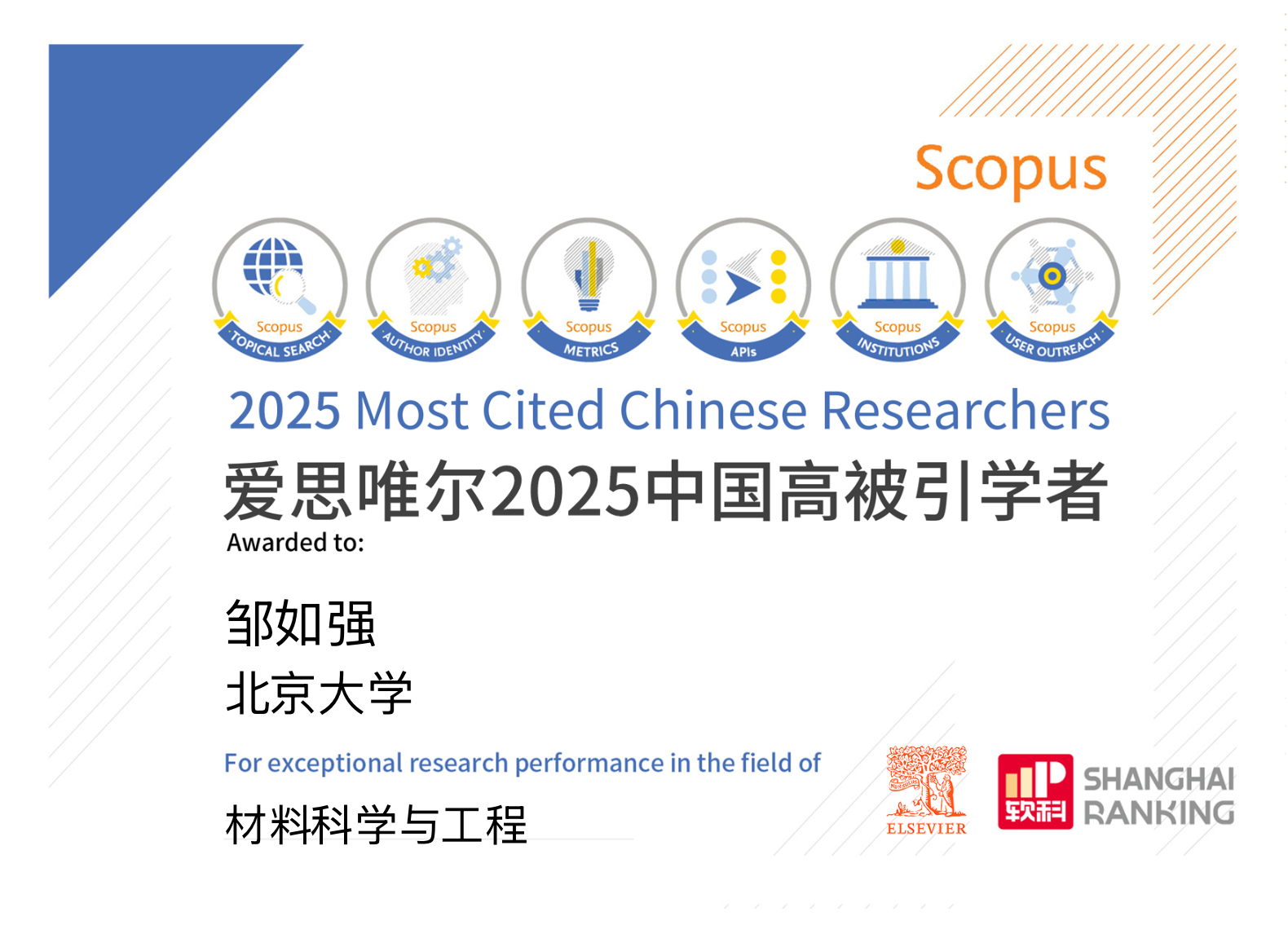 Scopus

Scopus
TOPICAL SEARCH

Scopus
AUTHOR IDENTITY

Scopus
METRICS

Scopus
APIs

Scopus
INSTITUTIONS

Scopus
USER OUTREACH

2025 Most Cited Chinese Researchers

爱思唯尔2025中国高被引学者

Awarded to:

邹如强

北京大学

For exceptional research performance in the field of

材料科学与工程

ELSEVIER

软科 SHANGHAI RANKING